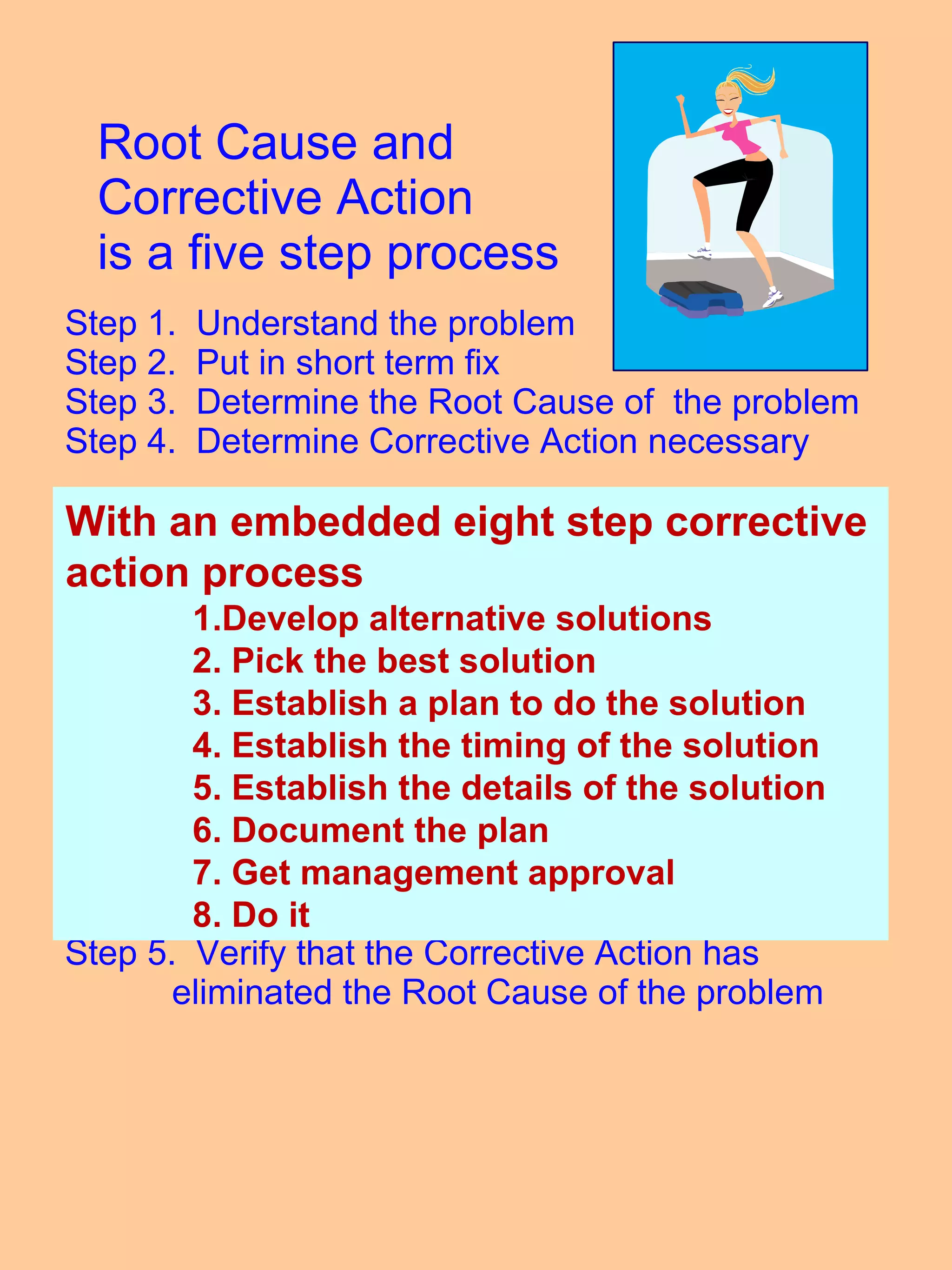 Root Cause and Corrective Action is a five step process

Step 1. Understand the problem
Step 2. Put in short term fix
Step 3. Determine the Root Cause of the problem
Step 4. Determine Corrective Action necessary

With an embedded eight step corrective action process

1.Develop alternative solutions
2. Pick the best solution
3. Establish a plan to do the solution
4. Establish the timing of the solution
5. Establish the details of the solution
6. Document the plan
7. Get management approval
8. Do it

Step 5. Verify that the Corrective Action has eliminated the Root Cause of the problem